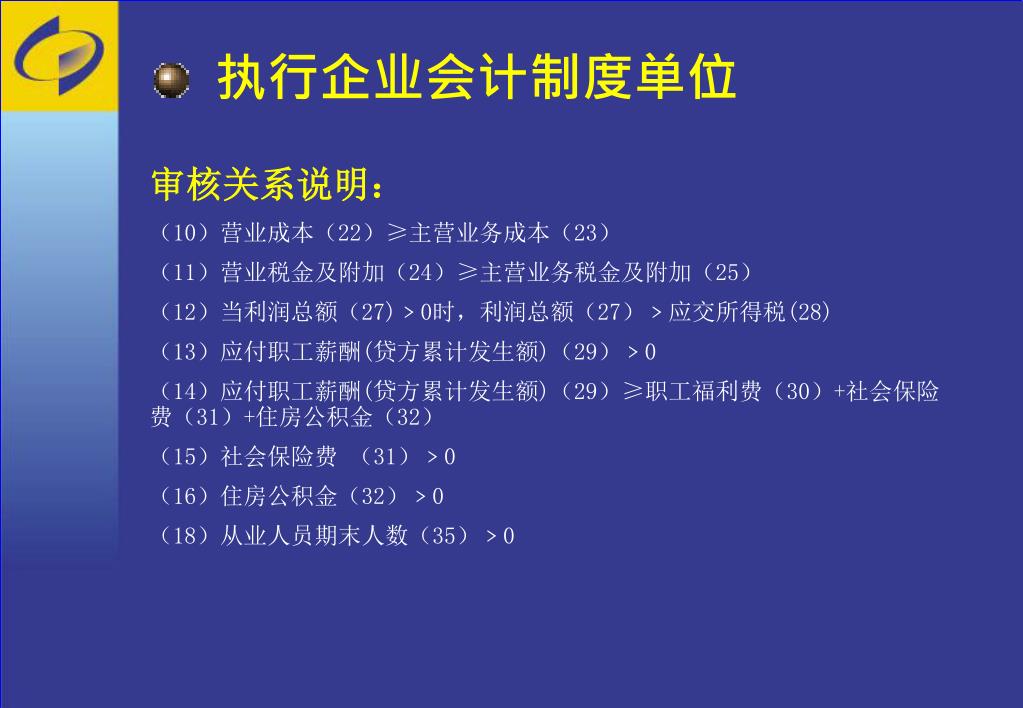 执行企业会计制度单位

审核关系说明：

（10）营业成本（22）≥主营业务成本（23）

（11）营业税金及附加（24）≥主营业务税金及附加（25）

（12）当利润总额（27）＞0时，利润总额（27）＞应交所得税(28)

（13）应付职工薪酬(贷方累计发生额)（29）＞0

（14）应付职工薪酬(贷方累计发生额)（29）≥职工福利费（30）+社会保险费（31）+住房公积金（32）

（15）社会保险费 （31）＞0

（16）住房公积金（32）＞0

（18）从业人员期末人数（35）＞0